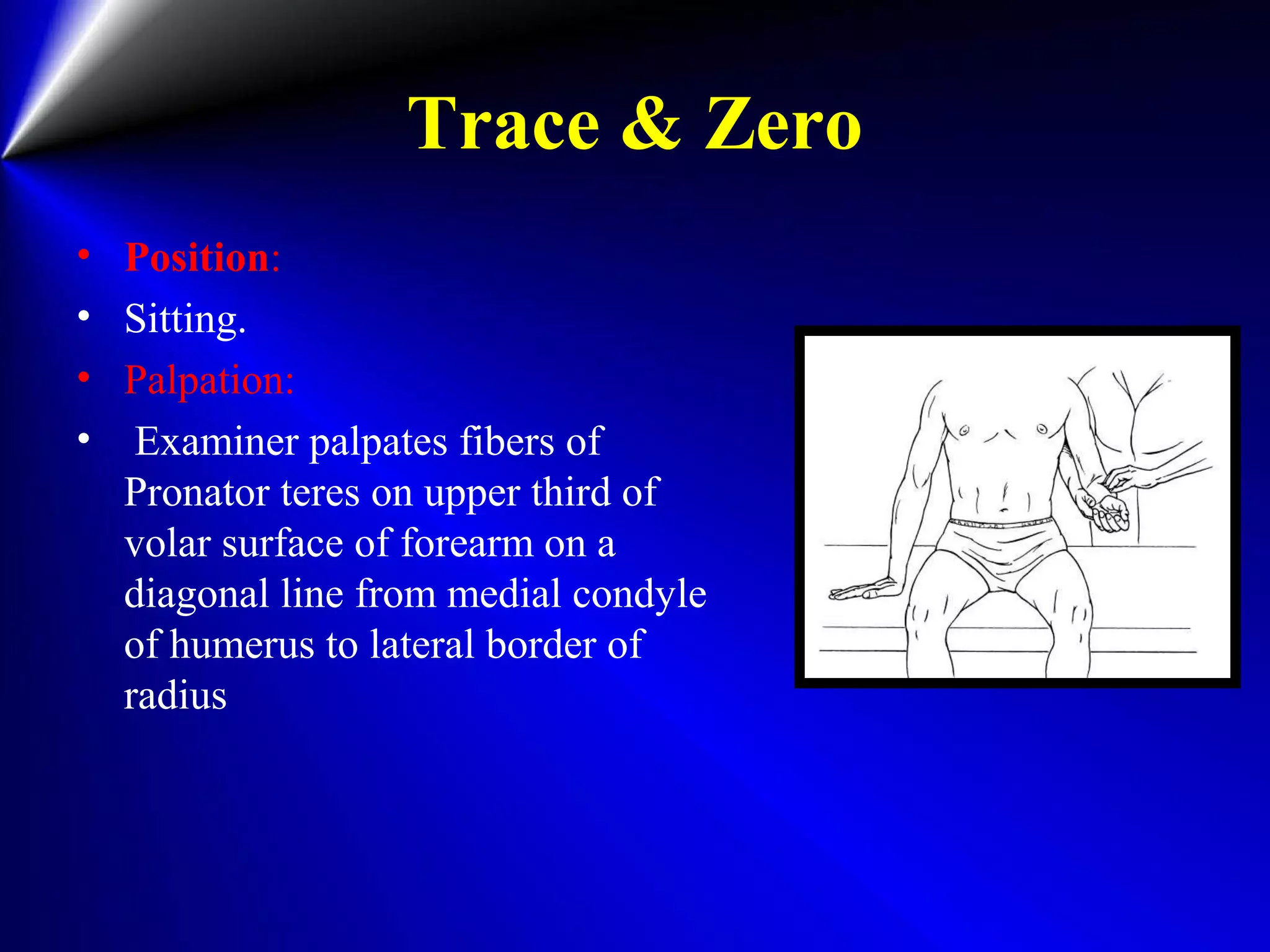 Trace & Zero

• Position:
• Sitting.
• Palpation:
• Examiner palpates fibers of Pronator teres on upper third of volar surface of forearm on a diagonal line from medial condyle of humerus to lateral border of radius